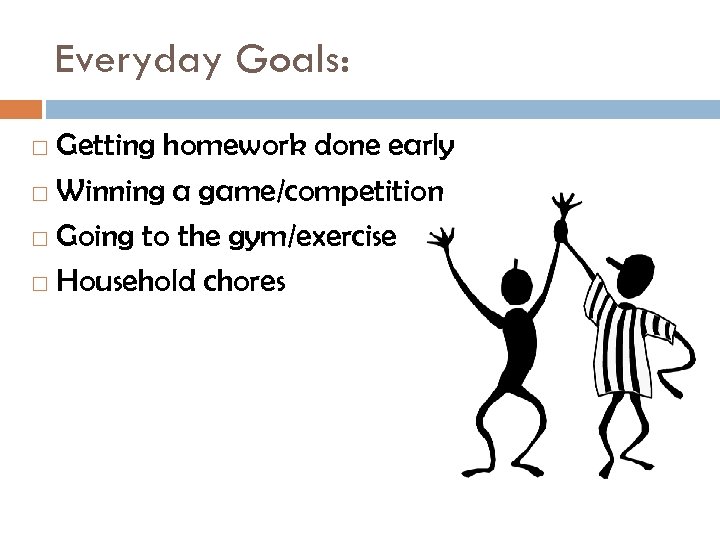 Everyday Goals:

□ Getting homework done early
□ Winning a game/competition
□ Going to the gym/exercise
□ Household chores